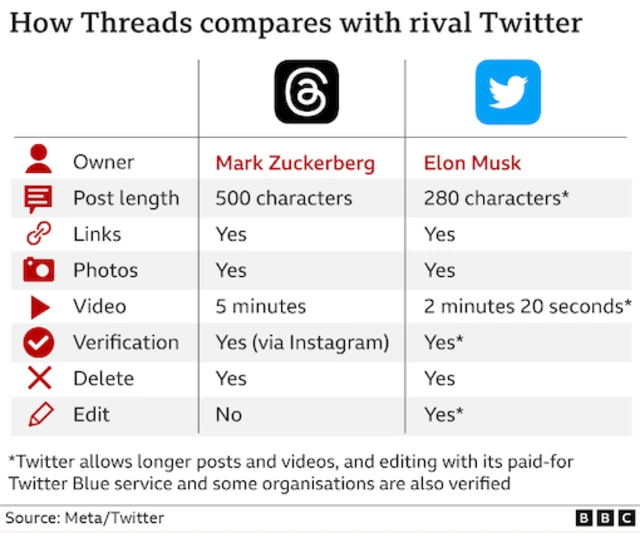 How Threads compares with rival Twitter

| | | |
|---|---|---|
| Owner | Mark Zuckerberg | Elon Musk |
| Post length | 500 characters | 280 characters* |
| Links | Yes | Yes |
| Photos | Yes | Yes |
| Video | 5 minutes | 2 minutes 20 seconds* |
| Verification | Yes (via Instagram) | Yes* |
| Delete | Yes | Yes |
| Edit | No | Yes* |

*Twitter allows longer posts and videos, and editing with its paid-for Twitter Blue service and some organisations are also verified

Source: Meta/Twitter

BBC